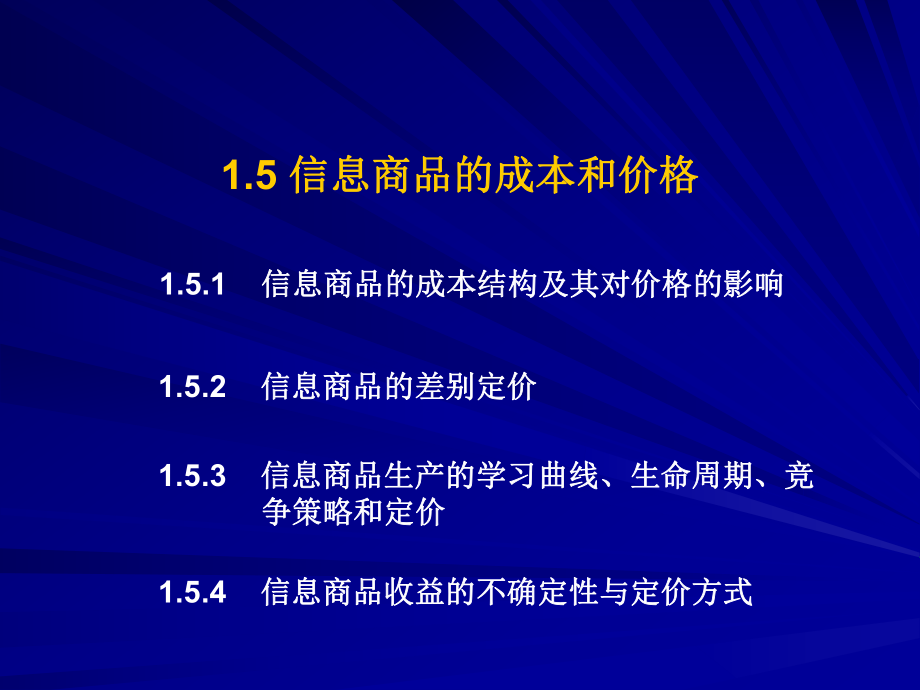 1.5 信息商品的成本和价格

1.5.1 信息商品的成本结构及其对价格的影响

1.5.2 信息商品的差别定价

1.5.3 信息商品生产的学习曲线、生命周期、竞争策略和定价

1.5.4 信息商品收益的不确定性与定价方式